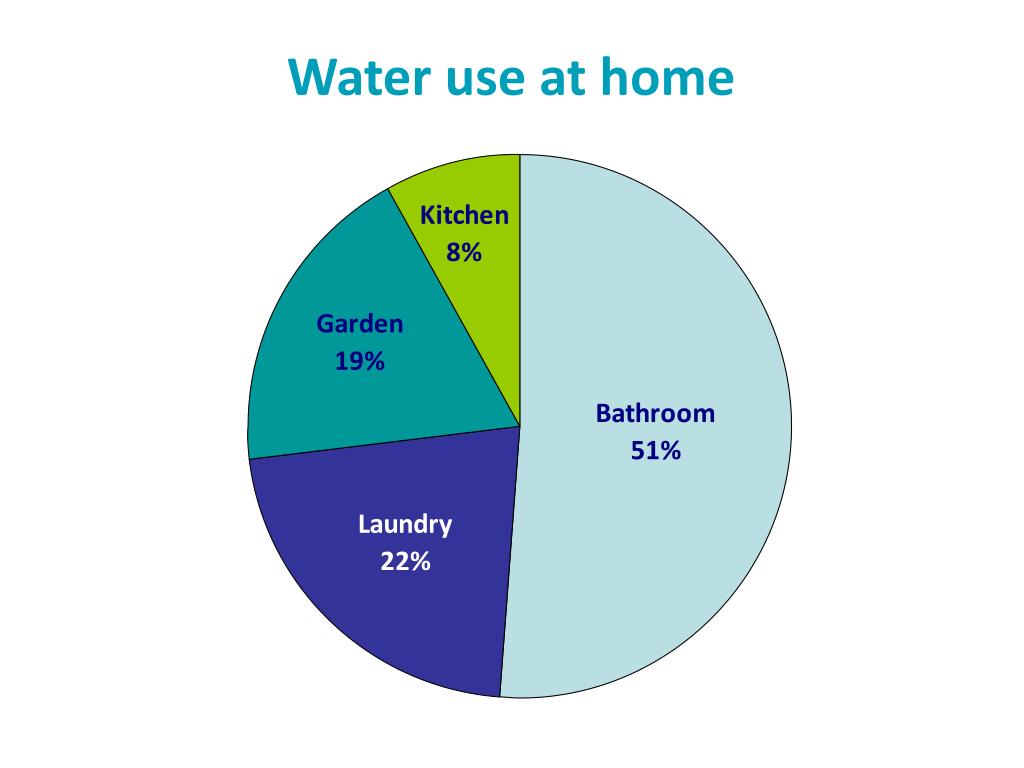 Water use at home

Kitchen
8%

Garden
19%

Bathroom
51%

Laundry
22%